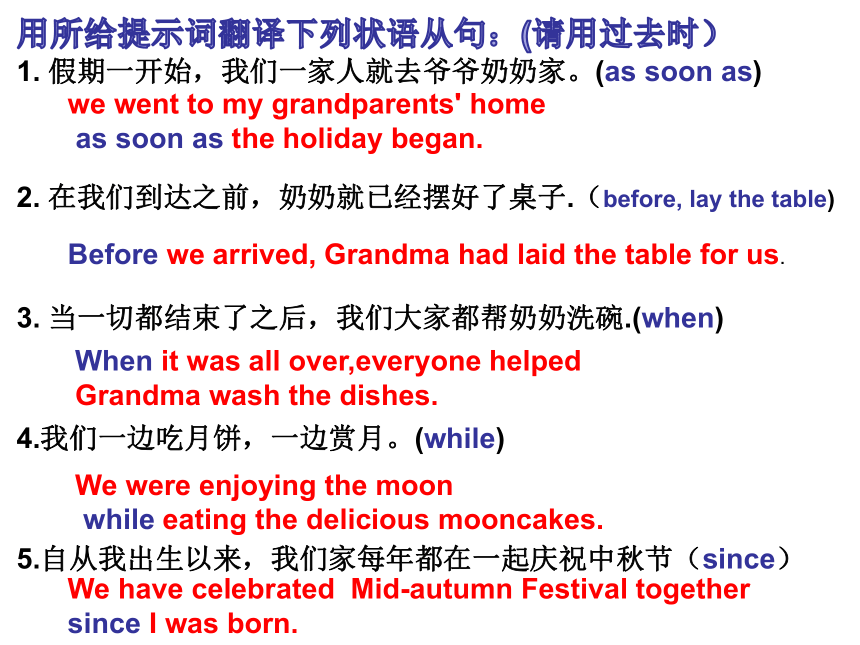 用所给提示词翻译下列状语从句：(请用过去时）

1. 假期一开始，我们一家人就去爷爷奶奶家。(as soon as)
we went to my grandparents' home as soon as the holiday began.

2. 在我们到达之前，奶奶就已经摆好了桌子.（before, lay the table)
Before we arrived, Grandma had laid the table for us.

3. 当一切都结束了之后，我们大家都帮奶奶洗碗.(when)
When it was all over,everyone helped Grandma wash the dishes.

4.我们一边吃月饼，一边赏月。(while)
We were enjoying the moon while eating the delicious mooncakes.

5.自从我出生以来，我们家每年都在一起庆祝中秋节（since）
We have celebrated Mid-autumn Festival together since I was born.